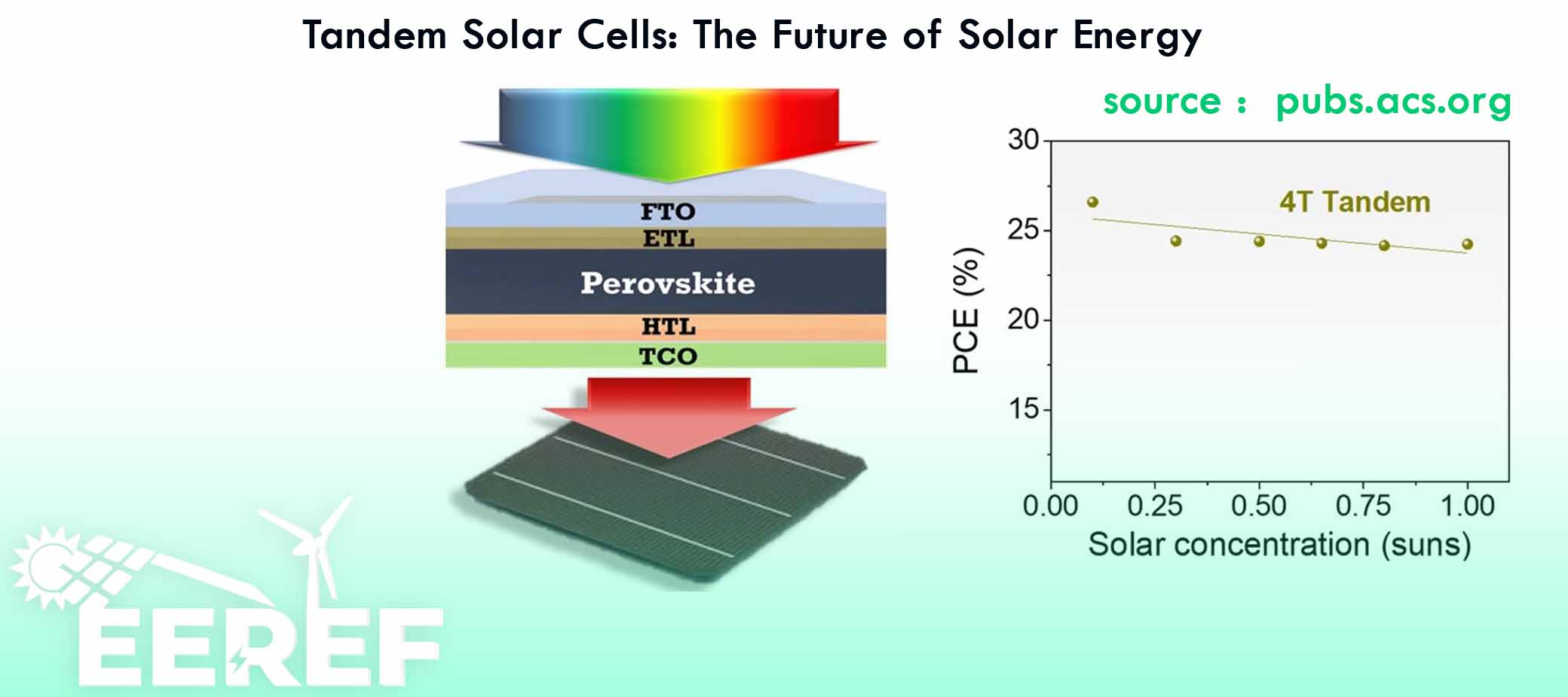 Tandem Solar Cells: The Future of Solar Energy

source : pubs.acs.org

FTO
ETL
Perovskite
HTL
TCO

4T Tandem

PCE (%)

30
25
20
15

0.00 0.25 0.50 0.75 1.00

Solar concentration (suns)

EEREF